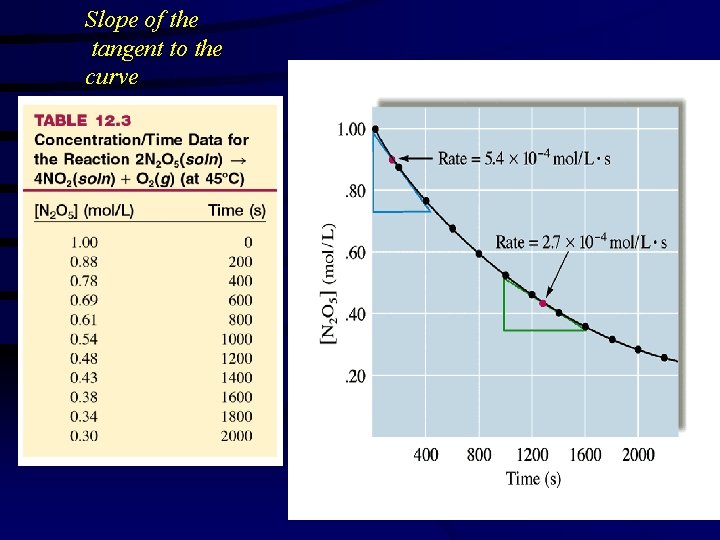 Slope of the tangent to the curve

TABLE 12.3
Concentration/Time Data for the Reaction $2N_2O_5(soln) \rightarrow 4NO_2(soln) + O_2(g)$ (at 45°C)

| $[N_2O_5]$ (mol/L) | Time (s) |
|---|---|
| 1.00 | 0 |
| 0.88 | 200 |
| 0.78 | 400 |
| 0.69 | 600 |
| 0.61 | 800 |
| 0.54 | 1000 |
| 0.48 | 1200 |
| 0.43 | 1400 |
| 0.38 | 1600 |
| 0.34 | 1800 |
| 0.30 | 2000 |

1.00
.80
.60
.40
.20
$[N_2O_5]$ (mol/L)
Rate = $5.4 \times 10^{-4}$ mol/L · s
Rate = $2.7 \times 10^{-4}$ mol/L · s
400 800 1200 1600 2000
Time (s)